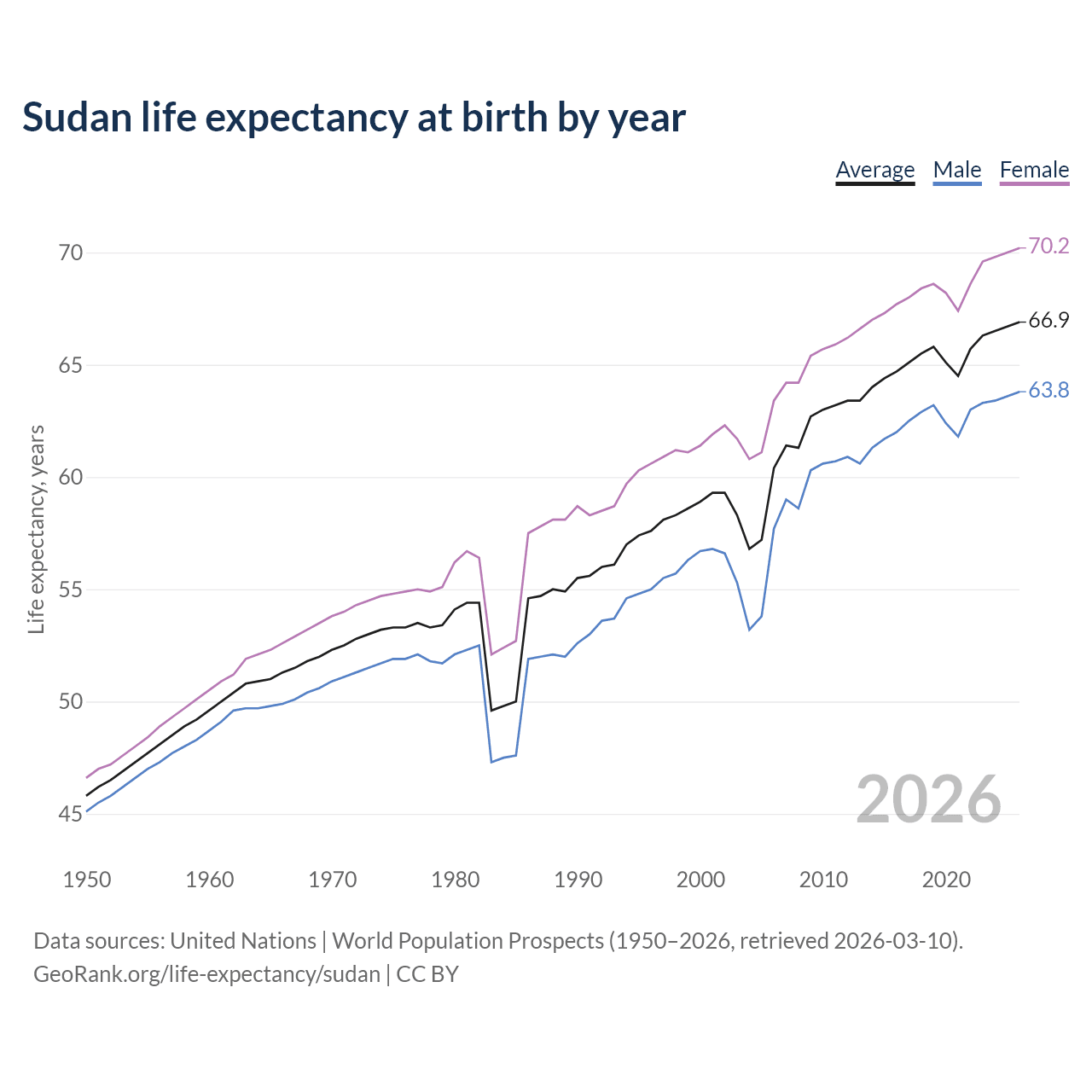 Sudan life expectancy at birth by year

Average Male Female

Life expectancy, years

70
65
60
55
50
45

70.2
66.9
63.8

2026

1950 1960 1970 1980 1990 2000 2010 2020

Data sources: United Nations | World Population Prospects (1950–2026, retrieved 2026-03-10).
GeoRank.org/life-expectancy/sudan | CC BY